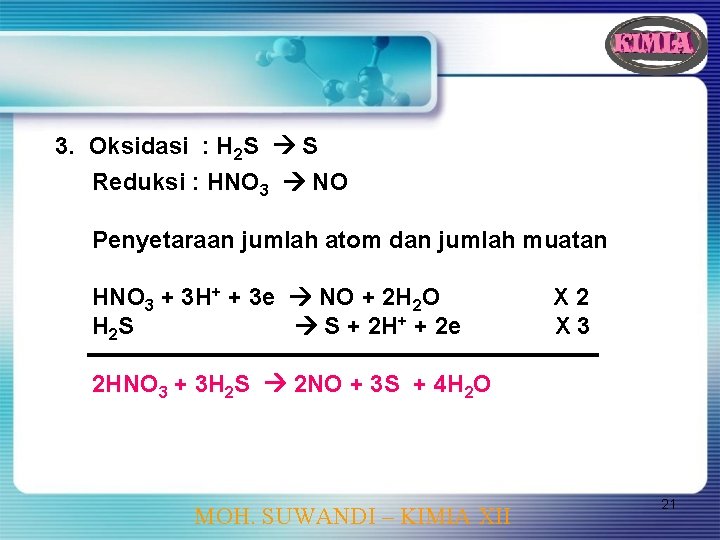 KIMIA

3. Oksidasi : $H_2S \rightarrow S$
Reduksi : $HNO_3 \rightarrow NO$

Penyetaraan jumlah atom dan jumlah muatan

$HNO_3 + 3H^+ + 3e \rightarrow NO + 2H_2O$ X 2
$H_2S \rightarrow S + 2H^+ + 2e$ X 3

$2HNO_3 + 3H_2S \rightarrow 2NO + 3S + 4H_2O$

21

MOH. SUWANDI – KIMIA XII